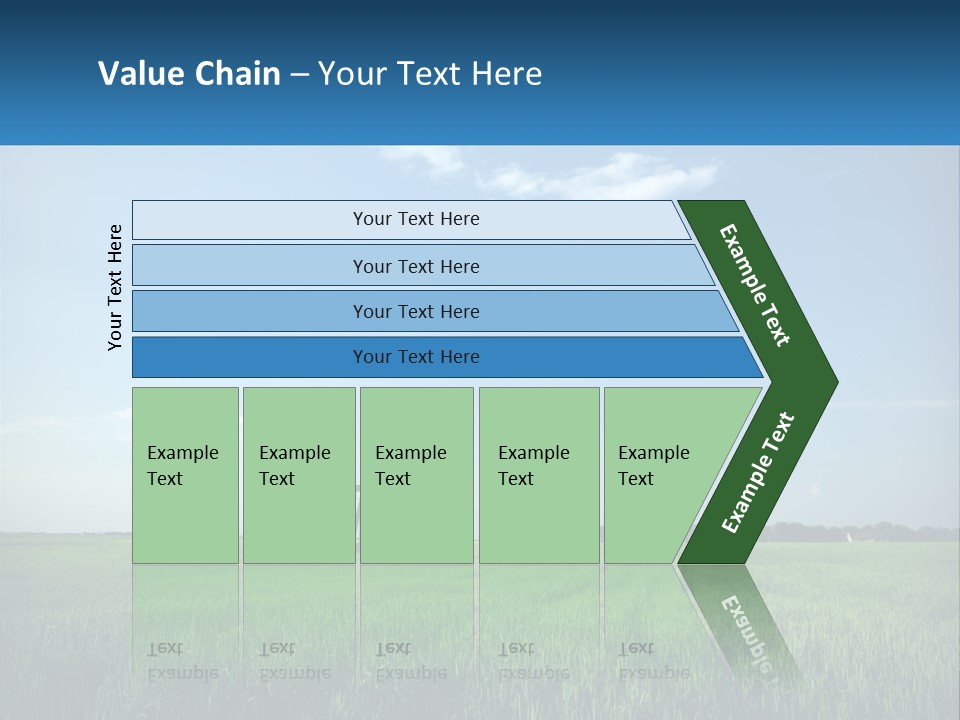 Value Chain – Your Text Here

Your Text Here

Your Text Here

Your Text Here

Your Text Here

Your Text Here

Example Text

Example Text

Example Text

Example Text

Example Text

Example Text

Example Text